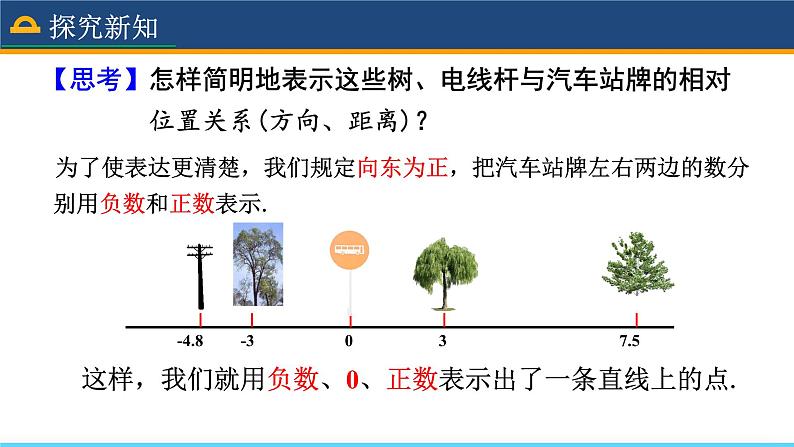 探究新知

【思考】怎样简明地表示这些树、电线杆与汽车站牌的相对位置关系(方向、距离)?

为了使表达更清楚，我们规定向东为正，把汽车站牌左右两边的数分别用负数和正数表示.

-4.8　-3　0　3　7.5

这样，我们就用负数、0、正数表示出了一条直线上的点.